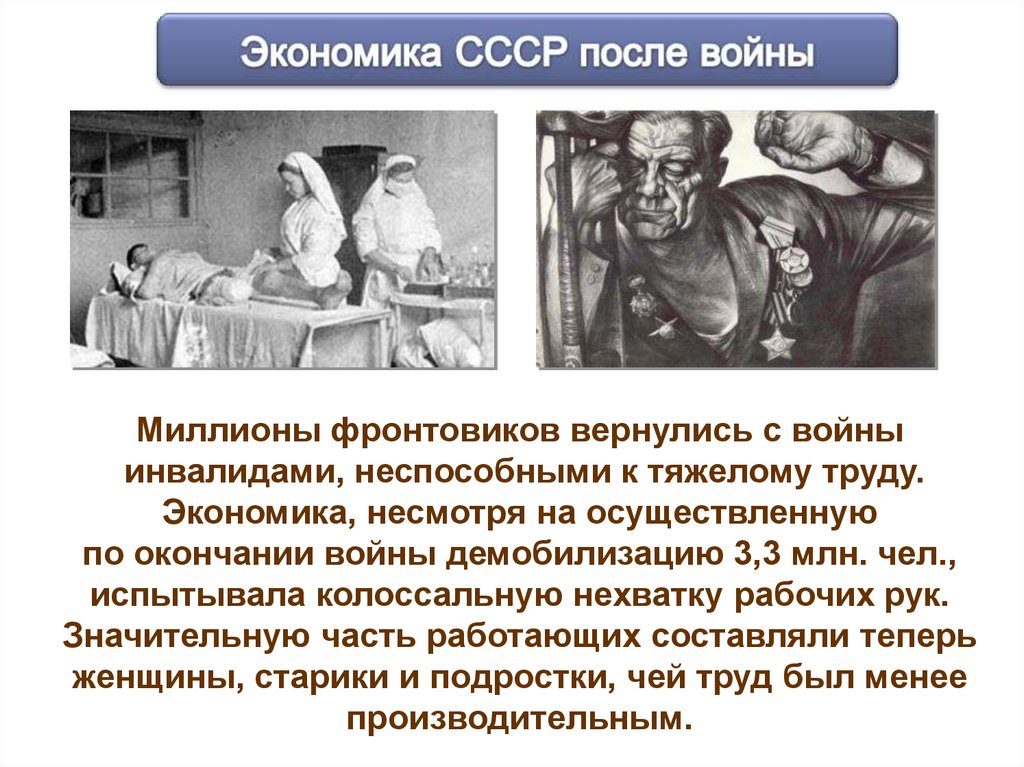 Экономика СССР после войны

Миллионы фронтовиков вернулись с войны инвалидами, неспособными к тяжелому труду. Экономика, несмотря на осуществленную по окончании войны демобилизацию 3,3 млн. чел., испытывала колоссальную нехватку рабочих рук. Значительную часть работающих составляли теперь женщины, старики и подростки, чей труд был менее производительным.